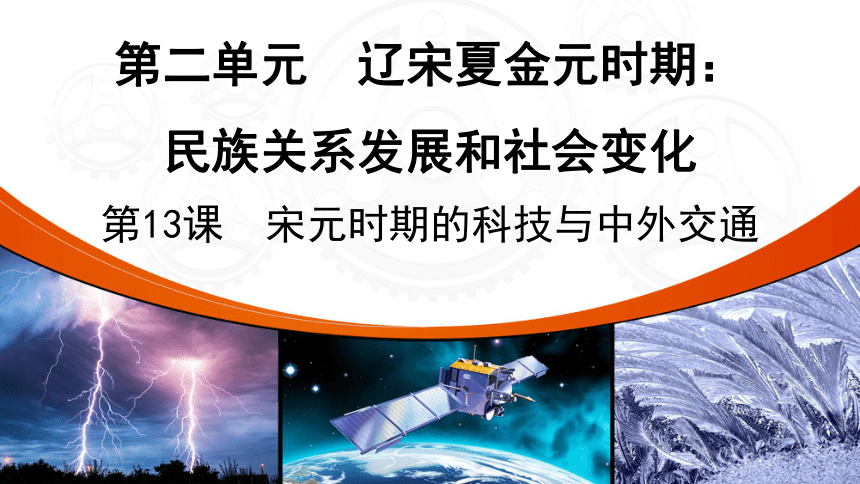 第二单元　辽宋夏金元时期：
民族关系发展和社会变化
第13课　宋元时期的科技与中外交通